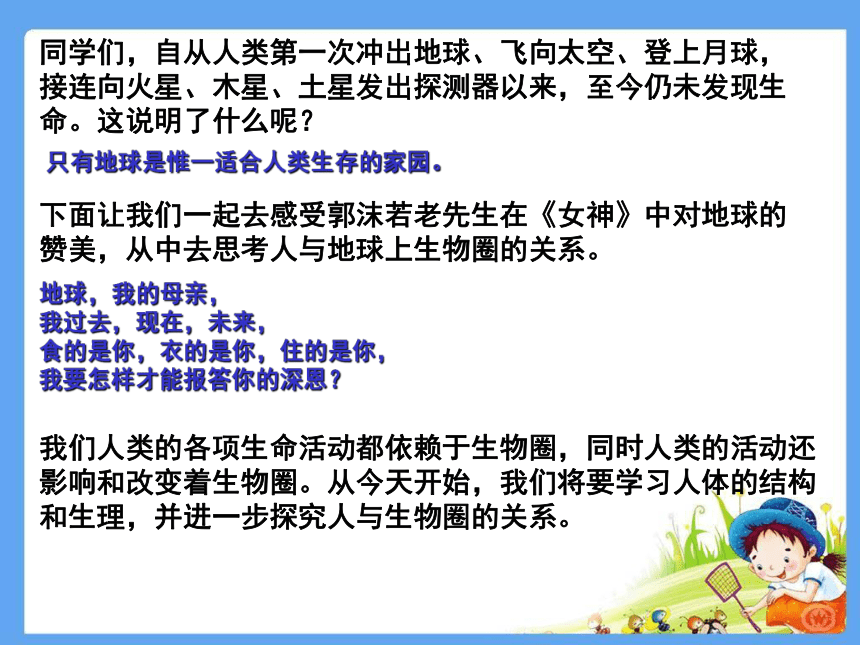 同学们，自从人类第一次冲出地球、飞向太空、登上月球，接连向火星、木星、土星发出探测器以来，至今仍未发现生命。这说明了什么呢？

只有地球是惟一适合人类生存的家园。

下面让我们一起去感受郭沫若老先生在《女神》中对地球的赞美，从中去思考人与地球上生物圈的关系。

地球，我的母亲，
我过去，现在，未来，
食的是你，衣的是你，住的是你，
我要怎样才能报答你的深恩？

我们人类的各项生命活动都依赖于生物圈，同时人类的活动还影响和改变着生物圈。从今天开始，我们将要学习人体的结构和生理，并进一步探究人与生物圈的关系。